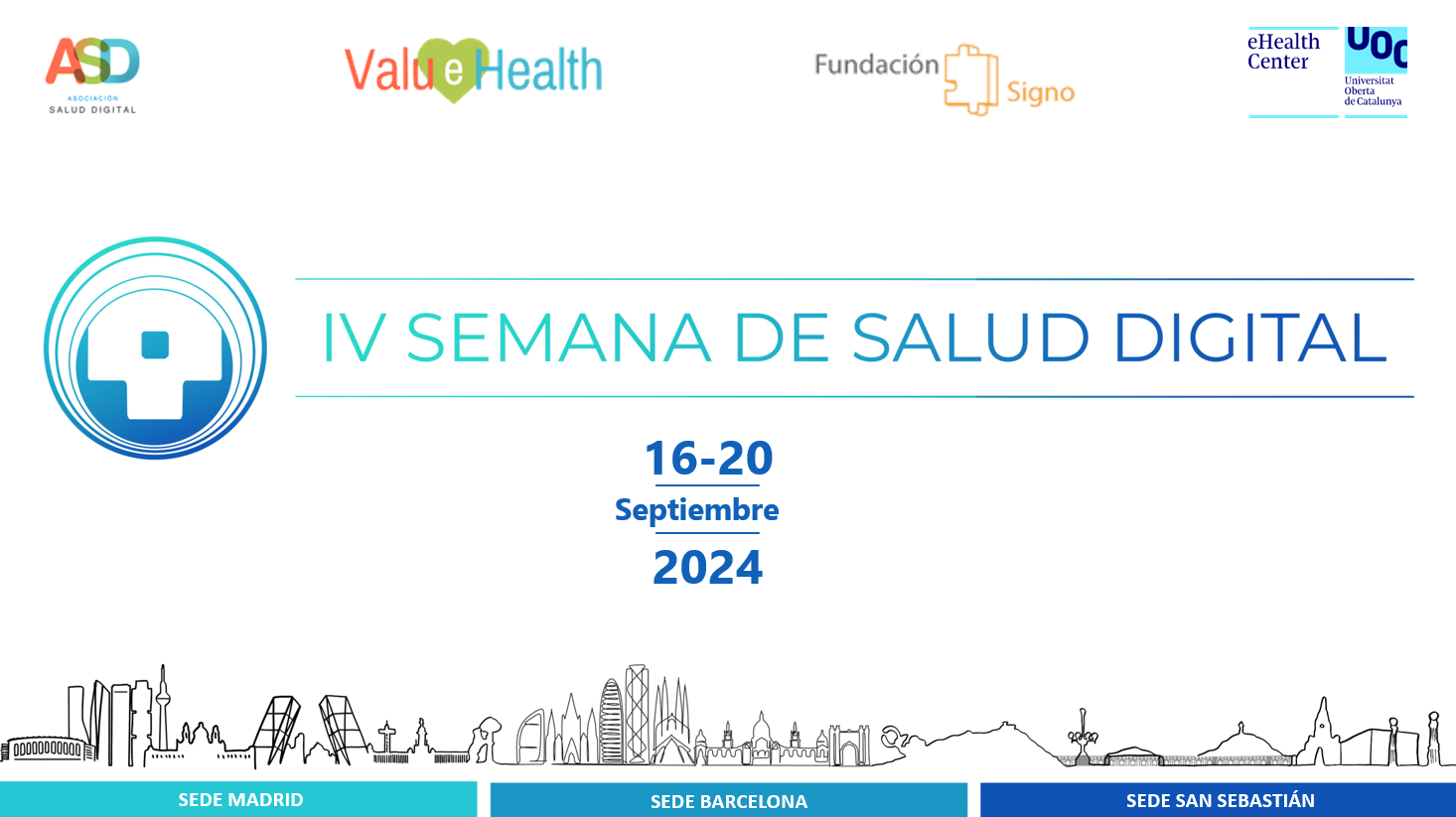 ASD
ASOCIACIÓN
SALUD DIGITAL

ValueHealth

Fundación Signo

eHealth Center

UOC
Universitat Oberta de Catalunya

IV SEMANA DE SALUD DIGITAL

16-20
Septiembre
2024

SEDE MADRID

SEDE BARCELONA

SEDE SAN SEBASTIÁN